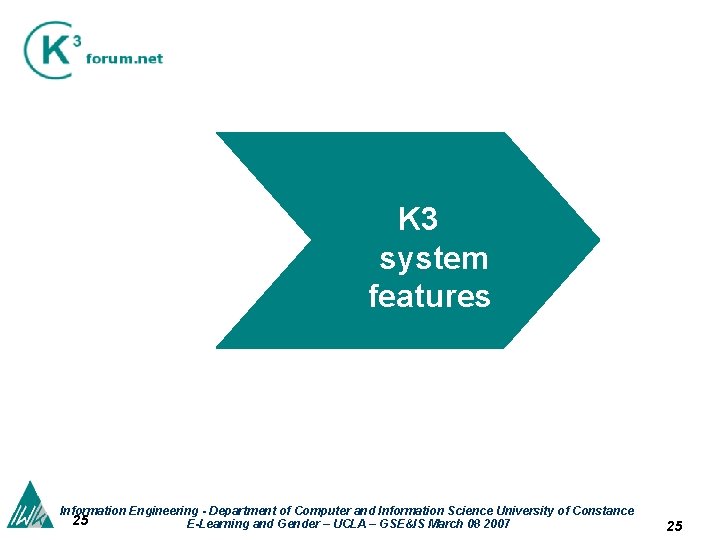 K 3 forum.net

K3 system features

IWK

Information Engineering - Department of Computer and Information Science University of Constance
25
E-Learning and Gender – UCLA – GSE&IS March 08 2007

25